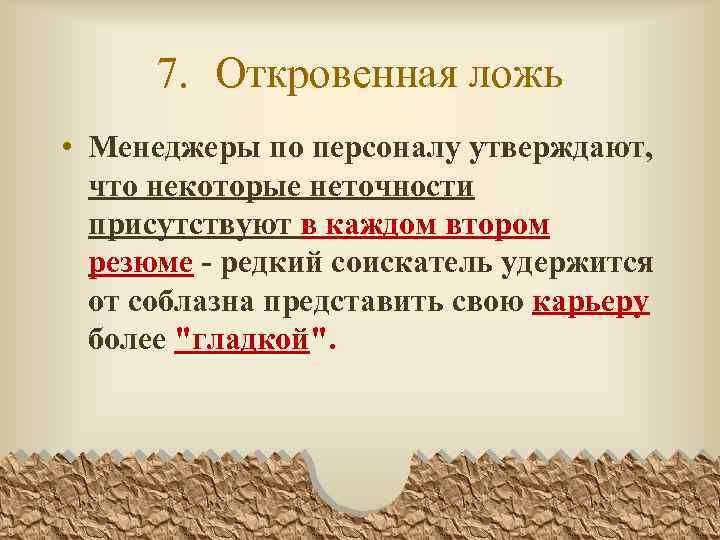 7. Откровенная ложь

• Менеджеры по персоналу утверждают, что некоторые неточности присутствуют в каждом втором резюме - редкий соискатель удержится от соблазна представить свою карьеру более "гладкой".